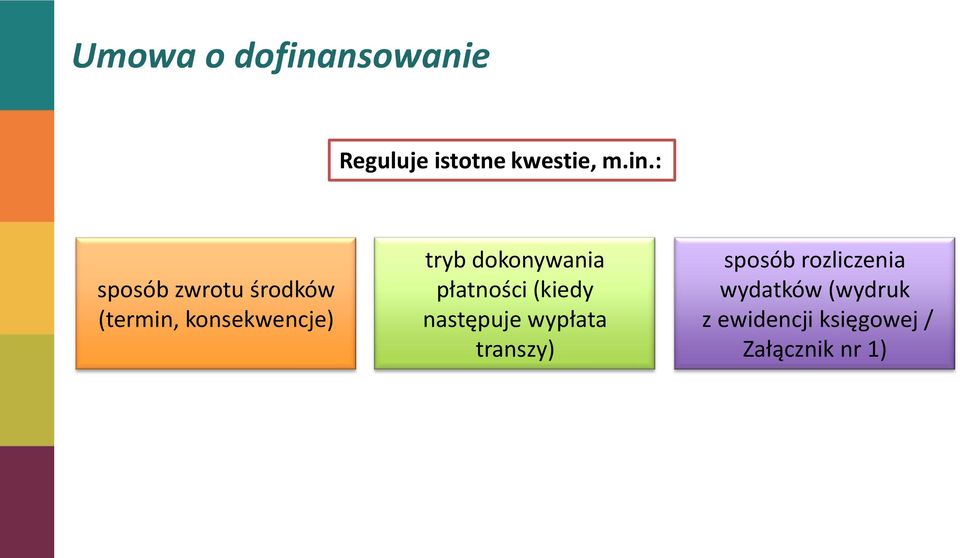 Umowa o dofinansowanie

Reguluje istotne kwestie, m.in.:

sposób zwrotu środków (termin, konsekwencje)

tryb dokonywania płatności (kiedy następuje wypłata transzy)

sposób rozliczenia wydatków (wydruk z ewidencji księgowej / Załącznik nr 1)